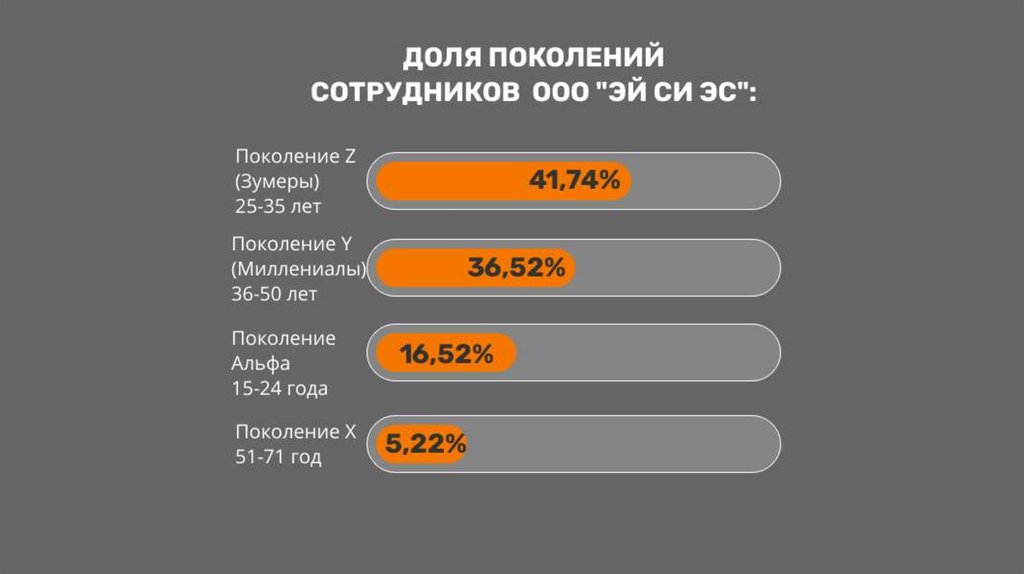 ДОЛЯ ПОКОЛЕНИЙ СОТРУДНИКОВ ООО "ЭЙ СИ ЭС":

Поколение Z (Зумеры) 25-35 лет

41,74%

Поколение Y (Миллениалы) 36-50 лет

36,52%

Поколение Альфа 15-24 года

16,52%

Поколение X 51-71 год

5,22%